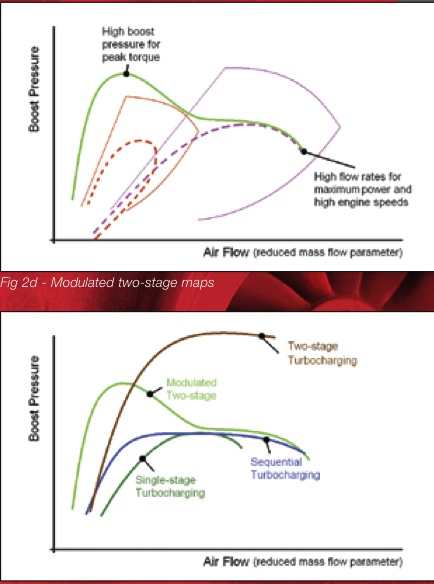 Boost Pressure

High boost pressure for peak torque

High flow rates for maximum power and high engine speeds

Air Flow (reduced mass flow parameter)

Fig 2d - Modulated two-stage maps

Boost Pressure

Two-stage Turbocharging

Modulated Two-stage

Sequential Turbocharging

Single-stage Turbocharging

Air Flow (reduced mass flow parameter)